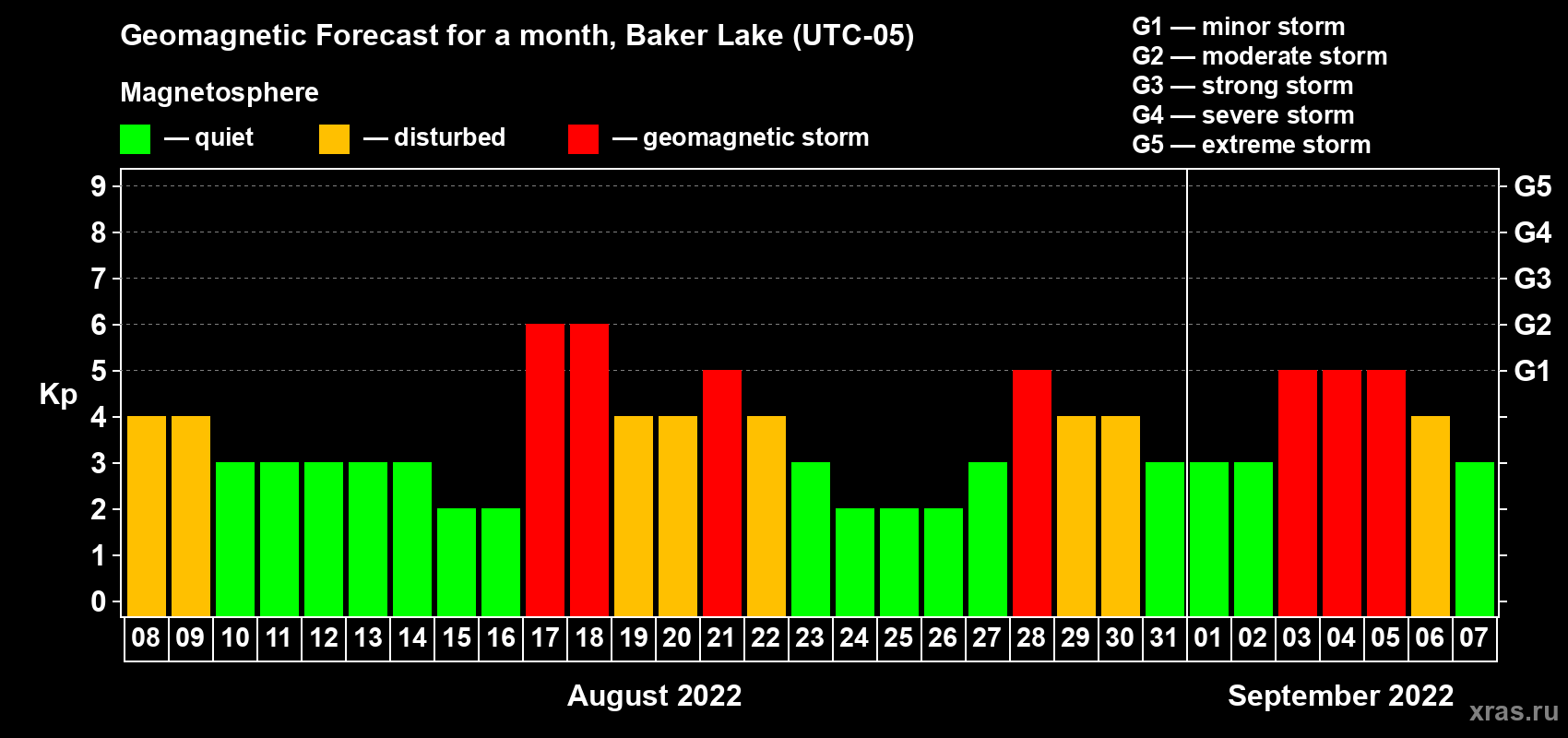 Geomagnetic Forecast for a month, Baker Lake (UTC-05)

Magnetosphere

— quiet — disturbed — geomagnetic storm

G1 — minor storm
G2 — moderate storm
G3 — strong storm
G4 — severe storm
G5 — extreme storm

Kp

9 8 7 6 5 4 3 2 1 0

G5 G4 G3 G2 G1

08 09 10 11 12 13 14 15 16 17 18 19 20 21 22 23 24 25 26 27 28 29 30 31 01 02 03 04 05 06 07

August 2022

September 2022

xras.ru